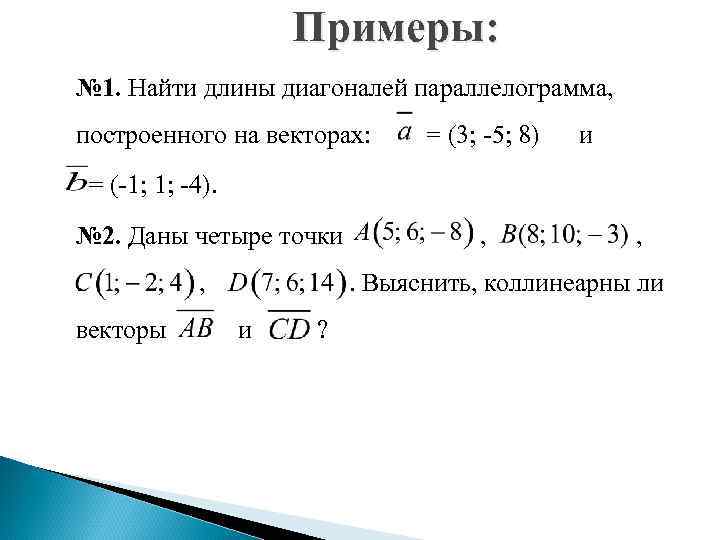 Примеры:

№1. Найти длины диагоналей параллелограмма, построенного на векторах: $\overline{a}$ = (3; -5; 8) и $\overline{b}$ = (-1; 1; -4).

№2. Даны четыре точки $A(5; 6; -8)$, $B(8; 10; -3)$, $C(1; -2; 4)$, $D(7; 6; 14)$. Выяснить, коллинеарны ли векторы $\overline{AB}$ и $\overline{CD}$ ?